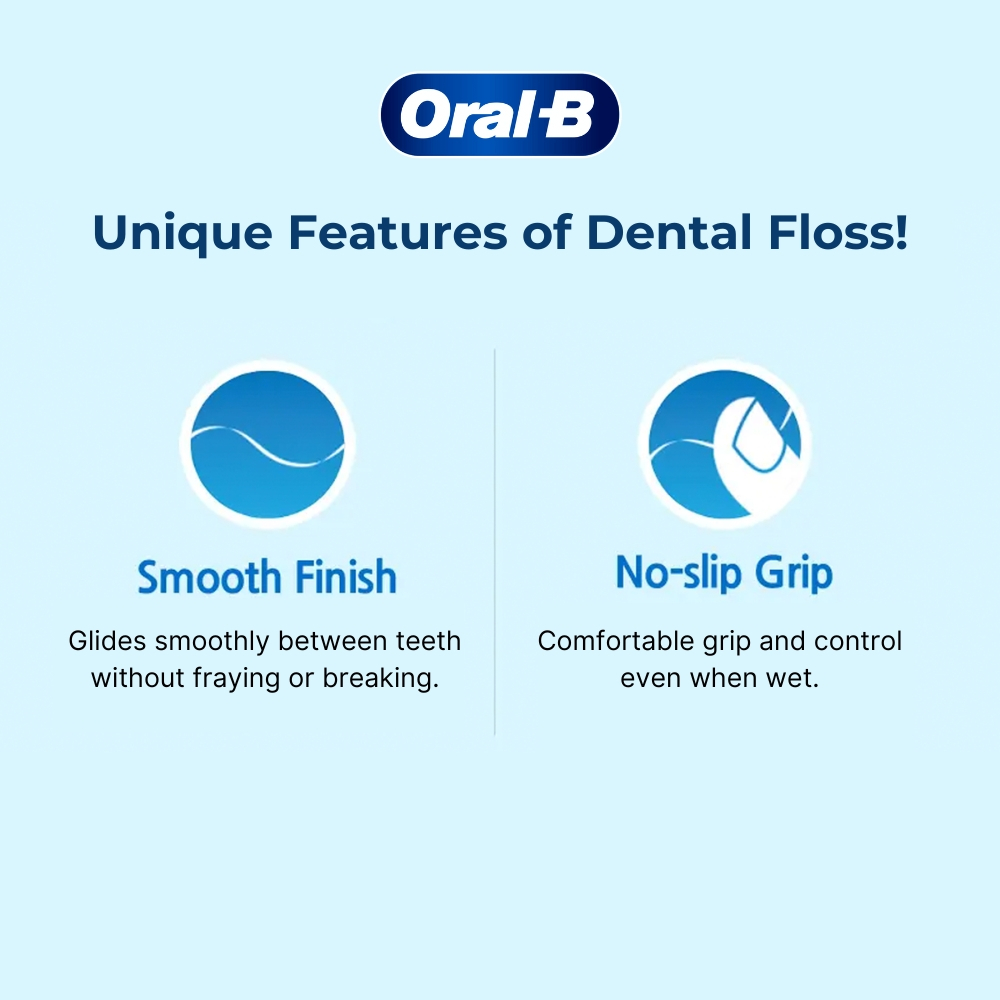 Oral-B

Unique Features of Dental Floss!

Smooth Finish

Glides smoothly between teeth without fraying or breaking.

No-slip Grip

Comfortable grip and control even when wet.